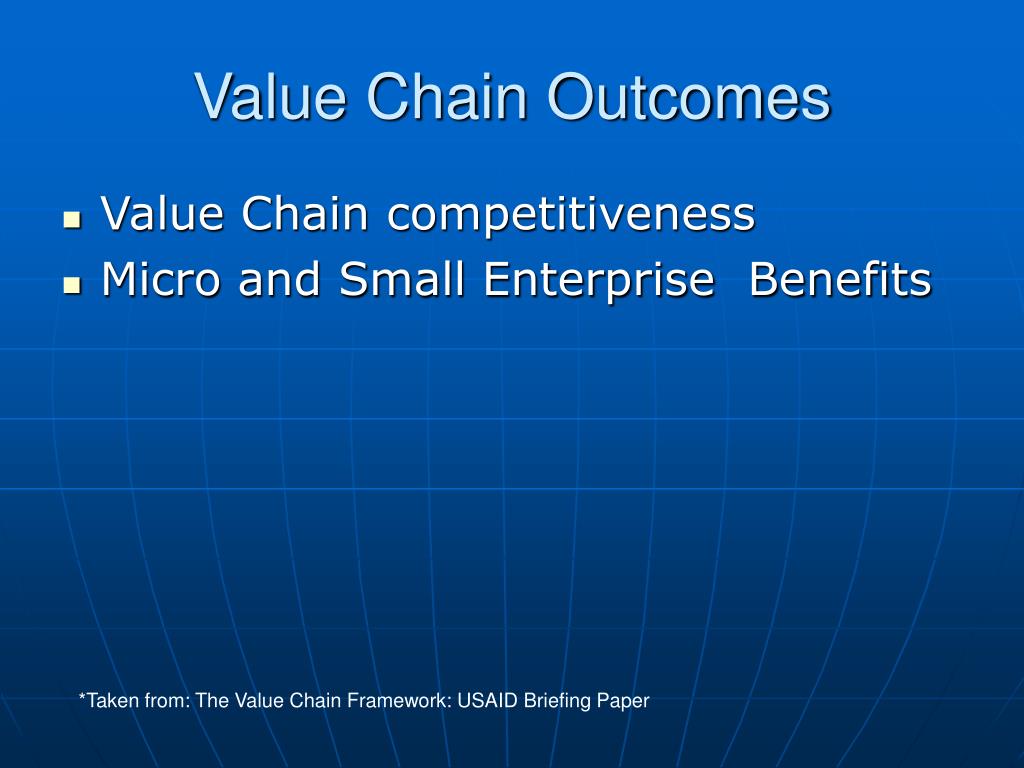 Value Chain Outcomes

- Value Chain competitiveness
- Micro and Small Enterprise Benefits

*Taken from: The Value Chain Framework: USAID Briefing Paper